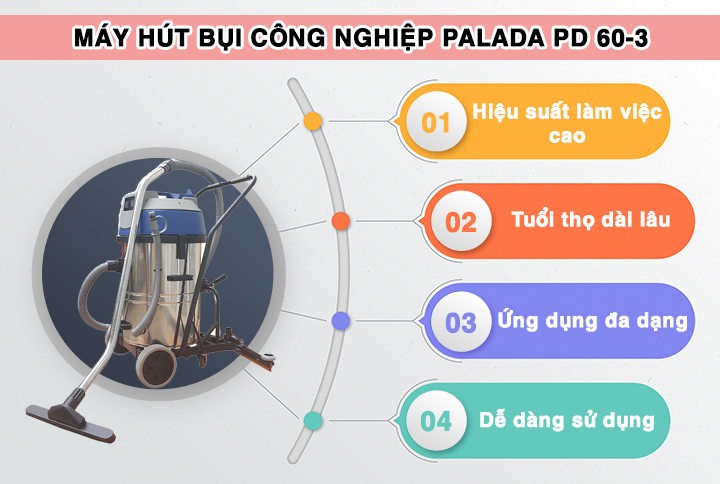 MÁY HÚT BỤI CÔNG NGHIỆP PALADA PD 60-3

01 Hiệu suất làm việc cao

02 Tuổi thọ dài lâu

03 Ứng dụng đa dạng

04 Dễ dàng sử dụng